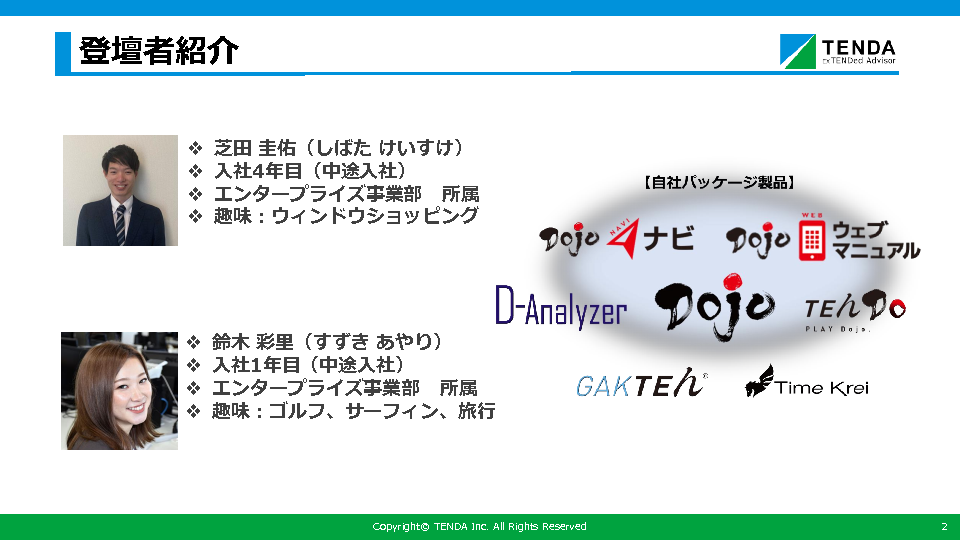 登壇者紹介

TENDA
exTENDed Advisor

❖ 芝田 圭佑（しばた けいすけ）
❖ 入社4年目（中途入社）
❖ エンタープライズ事業部　所属
❖ 趣味：ウィンドウショッピング

❖ 鈴木 彩里（すずき あやり）
❖ 入社1年目（中途入社）
❖ エンタープライズ事業部　所属
❖ 趣味：ゴルフ、サーフィン、旅行

【自社パッケージ製品】

Dojo NAVI ナビ
Dojo WEB ウェブマニュアル
D-Analyzer
Dojo
TEんDo PLAY Dojo.
GAKTEん
Time Krei

Copyright© TENDA Inc. All Rights Reserved

2